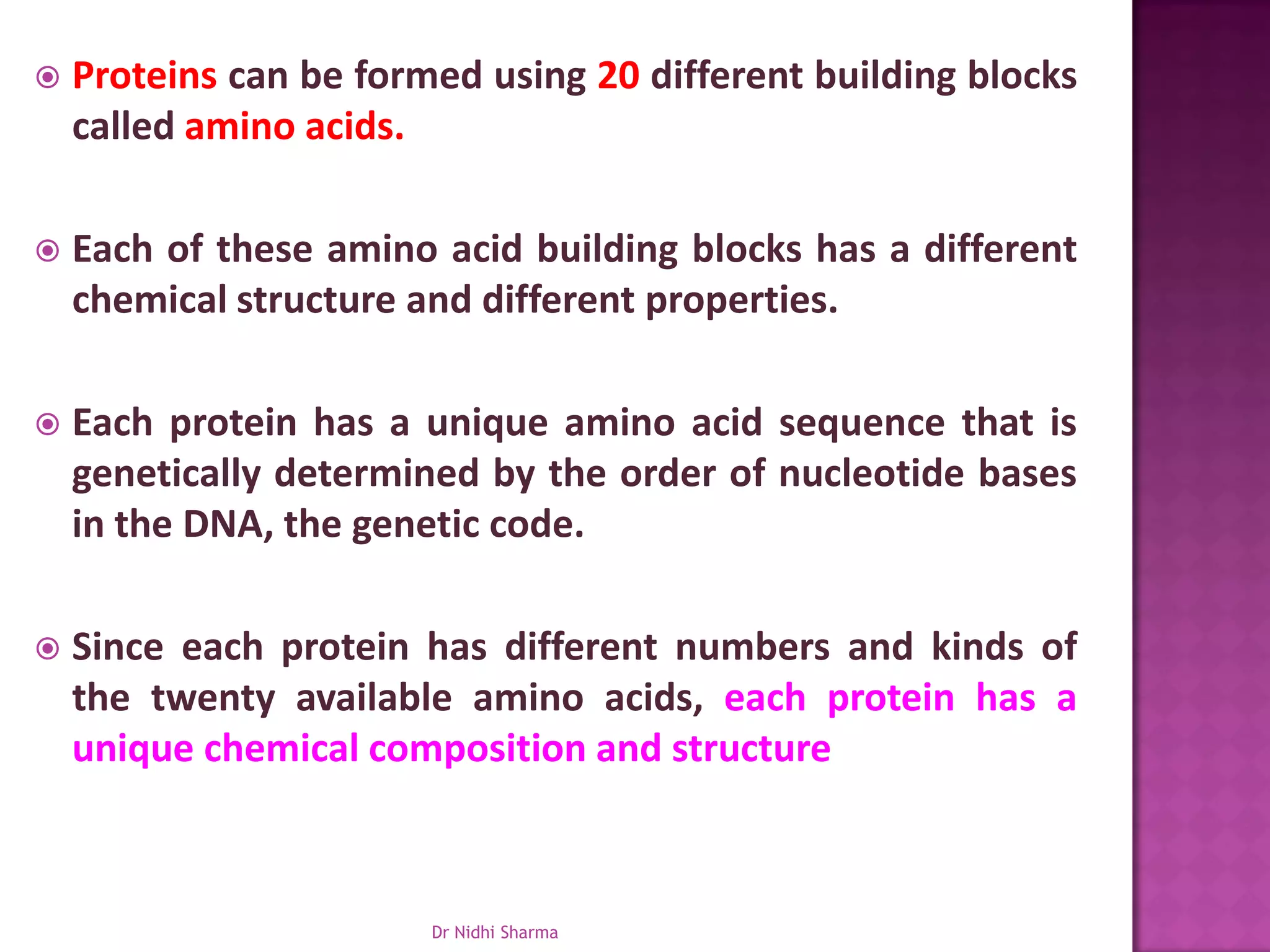 Proteins can be formed using 20 different building blocks called amino acids.

Each of these amino acid building blocks has a different chemical structure and different properties.

Each protein has a unique amino acid sequence that is genetically determined by the order of nucleotide bases in the DNA, the genetic code.

Since each protein has different numbers and kinds of the twenty available amino acids, each protein has a unique chemical composition and structure

Dr Nidhi Sharma